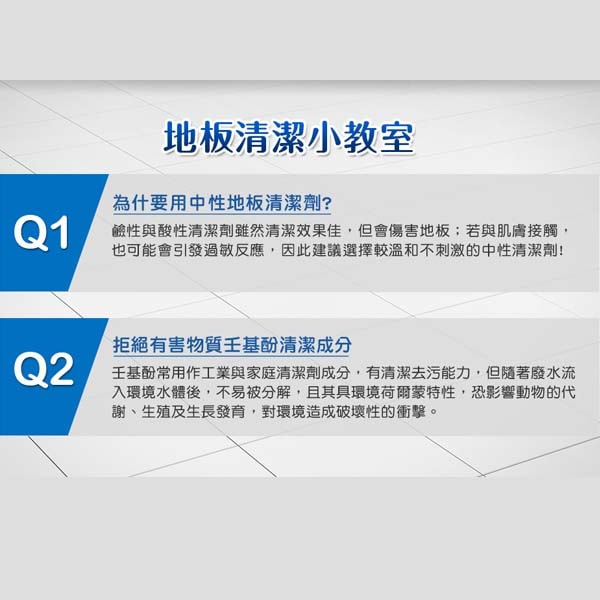 地板清潔小教室

Q1

為什要用中性地板清潔劑?

鹼性與酸性清潔劑雖然清潔效果佳，但會傷害地板；若與肌膚接觸，也可能會引發過敏反應，因此建議選擇較溫和不刺激的中性清潔劑!

Q2

拒絕有害物質壬基酚清潔成分

壬基酚常用作工業與家庭清潔劑成分，有清潔去污能力，但隨著廢水流入環境水體後，不易被分解，且其具環境荷爾蒙特性，恐影響動物的代謝、生殖及生長發育，對環境造成破壞性的衝擊。